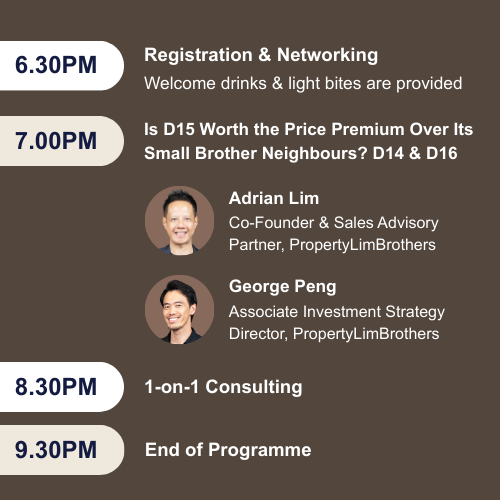 6.30PM

Registration & Networking

Welcome drinks & light bites are provided

7.00PM

Is D15 Worth the Price Premium Over Its Small Brother Neighbours? D14 & D16

Adrian Lim

Co-Founder & Sales Advisory Partner, PropertyLimBrothers

George Peng

Associate Investment Strategy Director, PropertyLimBrothers

8.30PM

1-on-1 Consulting

9.30PM

End of Programme